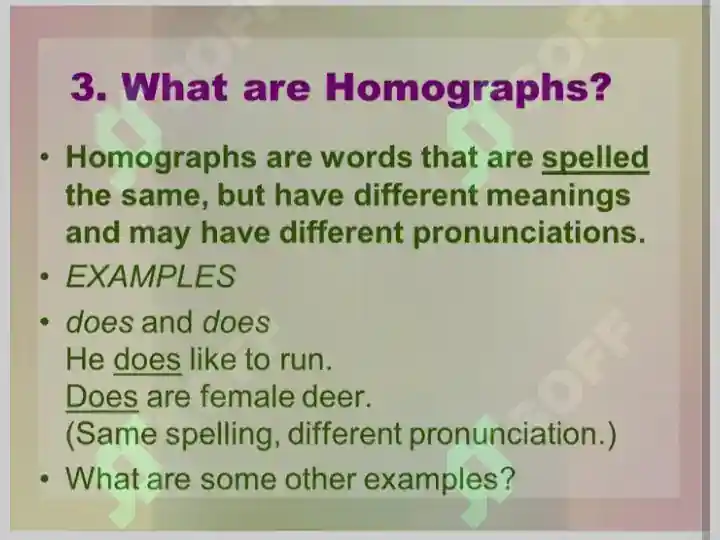 3. What are Homographs?

• Homographs are words that are spelled the same, but have different meanings and may have different pronunciations.

• EXAMPLES

• does and does
He does like to run.
Does are female deer.
(Same spelling, different pronunciation.)

• What are some other examples?